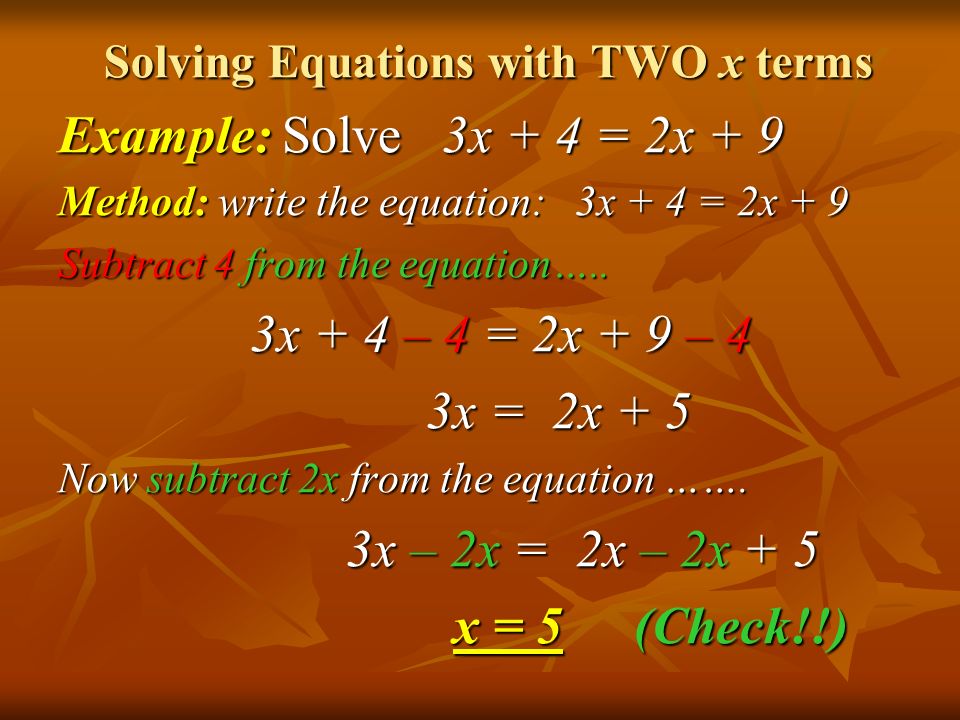 Solving Equations with TWO $x$ terms

Example: Solve $3x + 4 = 2x + 9$

Method: write the equation: $3x + 4 = 2x + 9$

Subtract 4 from the equation…..

$3x + 4 - 4 = 2x + 9 - 4$

$3x = 2x + 5$

Now subtract 2x from the equation …….

$3x - 2x = 2x - 2x + 5$

$x = 5$ (Check!!)